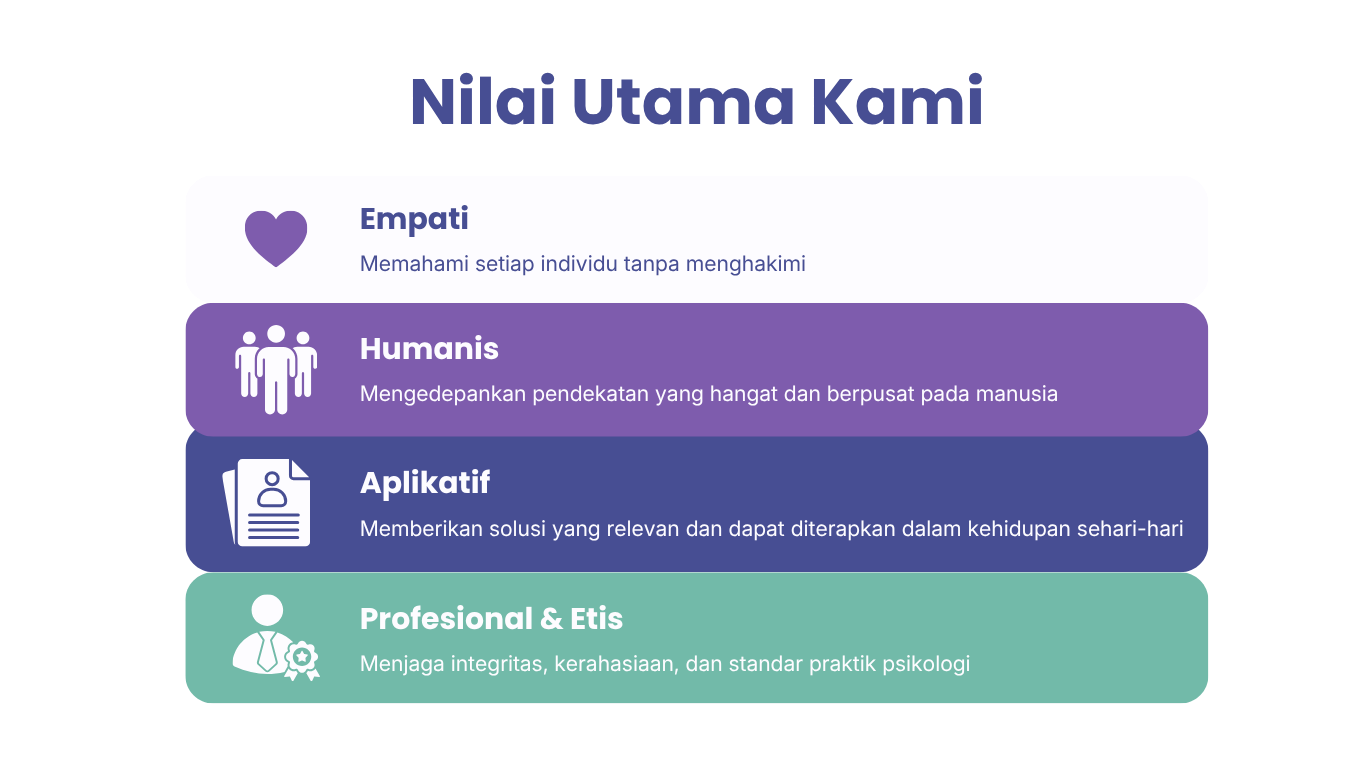 Nilai Utama Kami

Empati

Memahami setiap individu tanpa menghakimi

Humanis

Mengedepankan pendekatan yang hangat dan berpusat pada manusia

Aplikatif

Memberikan solusi yang relevan dan dapat diterapkan dalam kehidupan sehari-hari

Profesional & Etis

Menjaga integritas, kerahasiaan, dan standar praktik psikologi